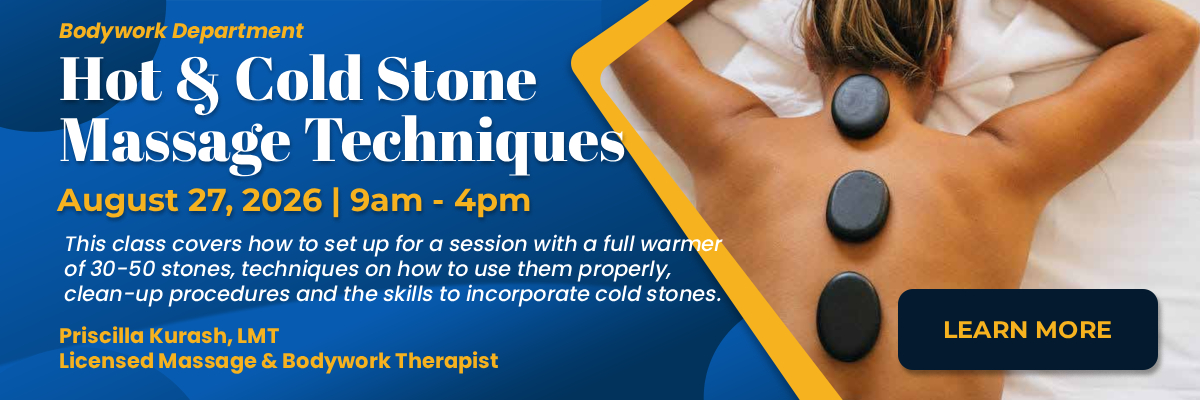 Bodywork Department

Hot & Cold Stone Massage Techniques

August 27, 2026 | 9am - 4pm

This class covers how to set up for a session with a full warmer of 30-50 stones, techniques on how to use them properly, clean-up procedures and the skills to incorporate cold stones.

Priscilla Kurash, LMT
Licensed Massage & Bodywork Therapist

LEARN MORE